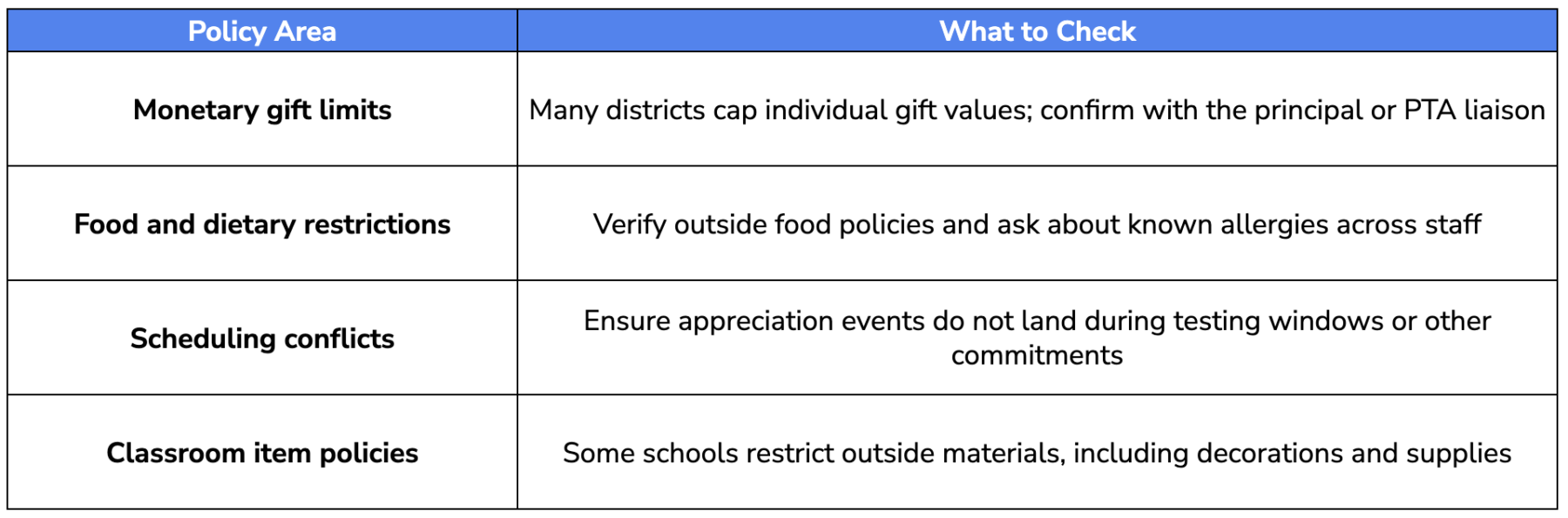 | Policy Area | What to Check |
|---|---|
| Monetary gift limits | Many districts cap individual gift values; confirm with the principal or PTA liaison |
| Food and dietary restrictions | Verify outside food policies and ask about known allergies across staff |
| Scheduling conflicts | Ensure appreciation events do not land during testing windows or other commitments |
| Classroom item policies | Some schools restrict outside materials, including decorations and supplies |